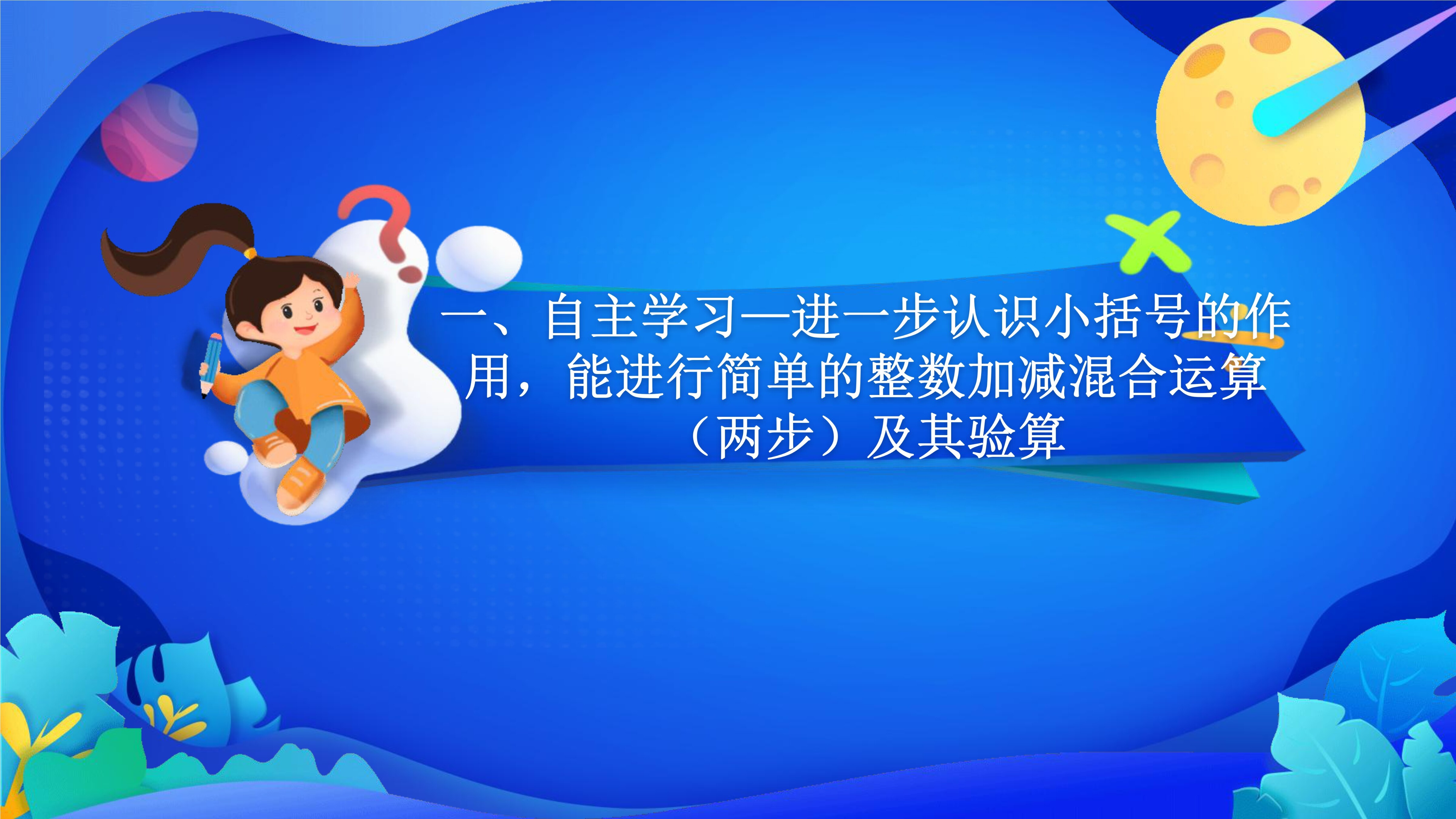 一、自主学习—进一步认识小括号的作用，能进行简单的整数加减混合运算（两步）及其验算